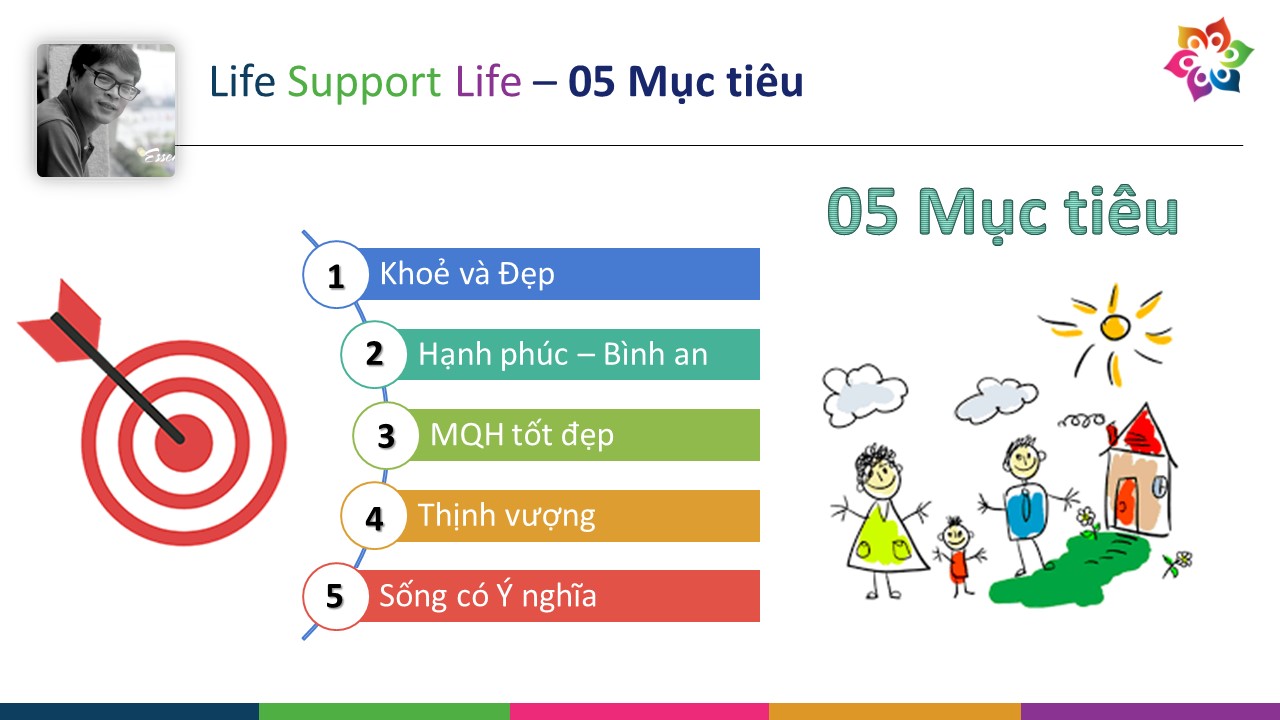 Life Support Life – 05 Mục tiêu

05 Mục tiêu

1 Khoẻ và Đẹp

2 Hạnh phúc – Bình an

3 MQH tốt đẹp

4 Thịnh vượng

5 Sống có Ý nghĩa